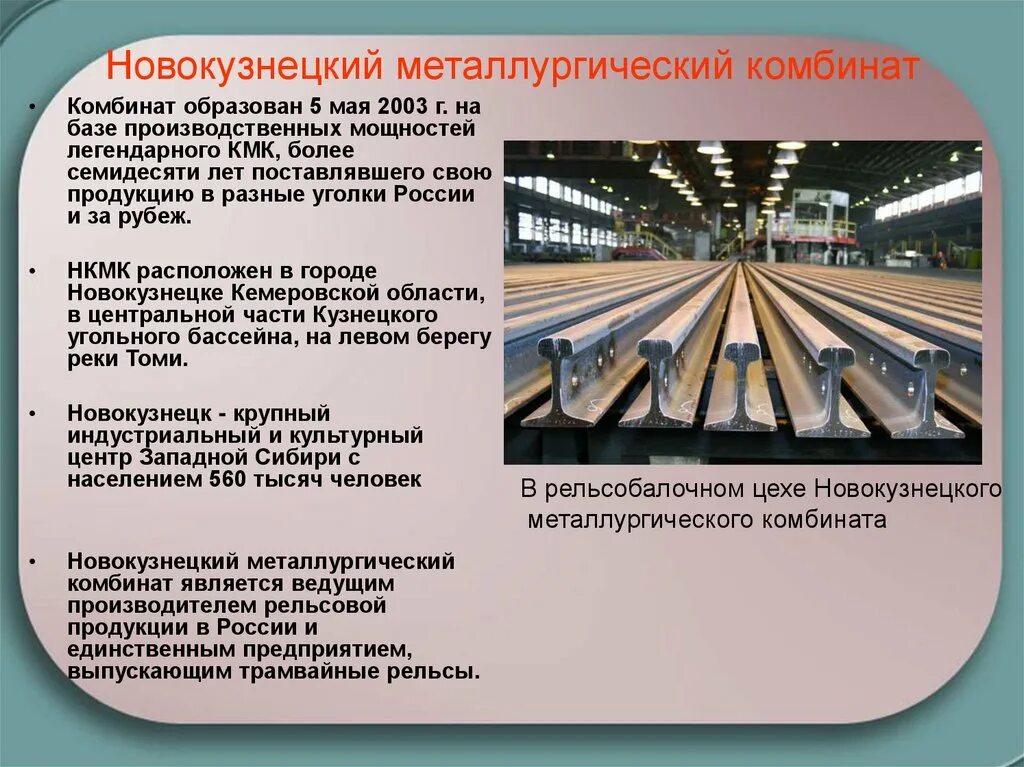 Новокузнецкий металлургический комбинат

• Комбинат образован 5 мая 2003 г. на базе производственных мощностей легендарного КМК, более семидесяти лет поставлявшего свою продукцию в разные уголки России и за рубеж.

• НКМК расположен в городе Новокузнецке Кемеровской области, в центральной части Кузнецкого угольного бассейна, на левом берегу реки Томи.

• Новокузнецк - крупный индустриальный и культурный центр Западной Сибири с населением 560 тысяч человек

• Новокузнецкий металлургический комбинат является ведущим производителем рельсовой продукции в России и единственным предприятием, выпускающим трамвайные рельсы.

В рельсобалочном цехе Новокузнецкого металлургического комбината